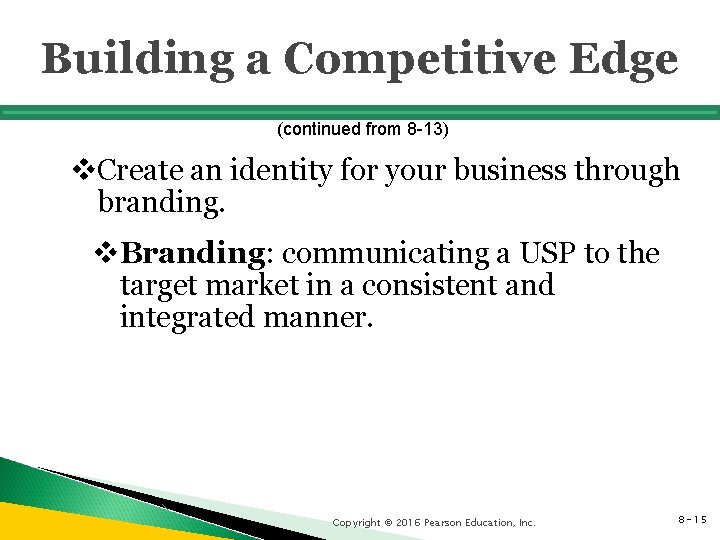 Building a Competitive Edge

(continued from 8-13)

❖Create an identity for your business through branding.

❖**Branding**: communicating a USP to the target market in a consistent and integrated manner.

Copyright © 2016 Pearson Education, Inc.

8-15